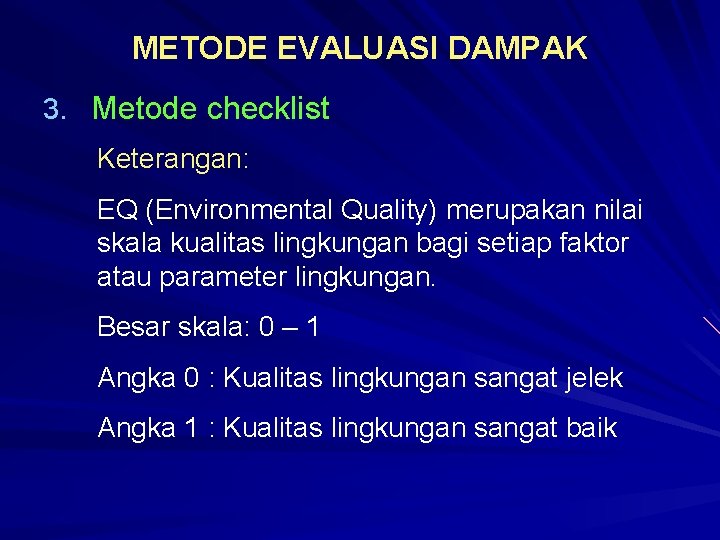 METODE EVALUASI DAMPAK

3. Metode checklist

Keterangan:

EQ (Environmental Quality) merupakan nilai skala kualitas lingkungan bagi setiap faktor atau parameter lingkungan.

Besar skala: 0 – 1

Angka 0 : Kualitas lingkungan sangat jelek

Angka 1 : Kualitas lingkungan sangat baik